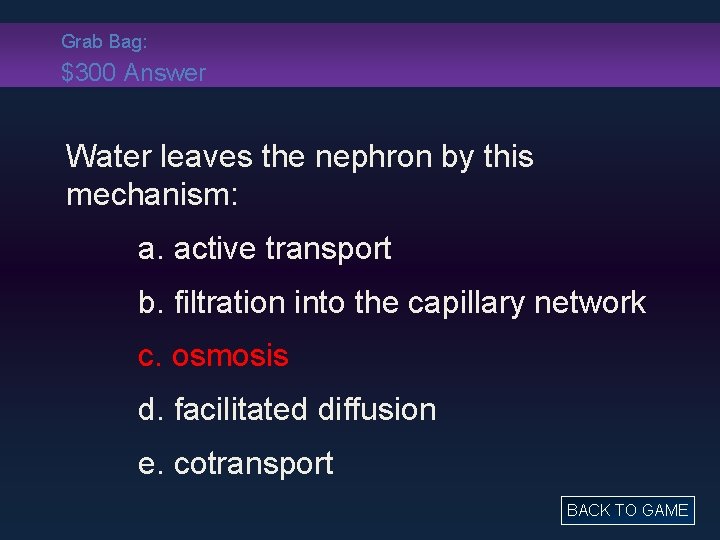 Grab Bag:
$300 Answer

Water leaves the nephron by this mechanism:

a. active transport

b. filtration into the capillary network

c. osmosis

d. facilitated diffusion

e. cotransport

BACK TO GAME